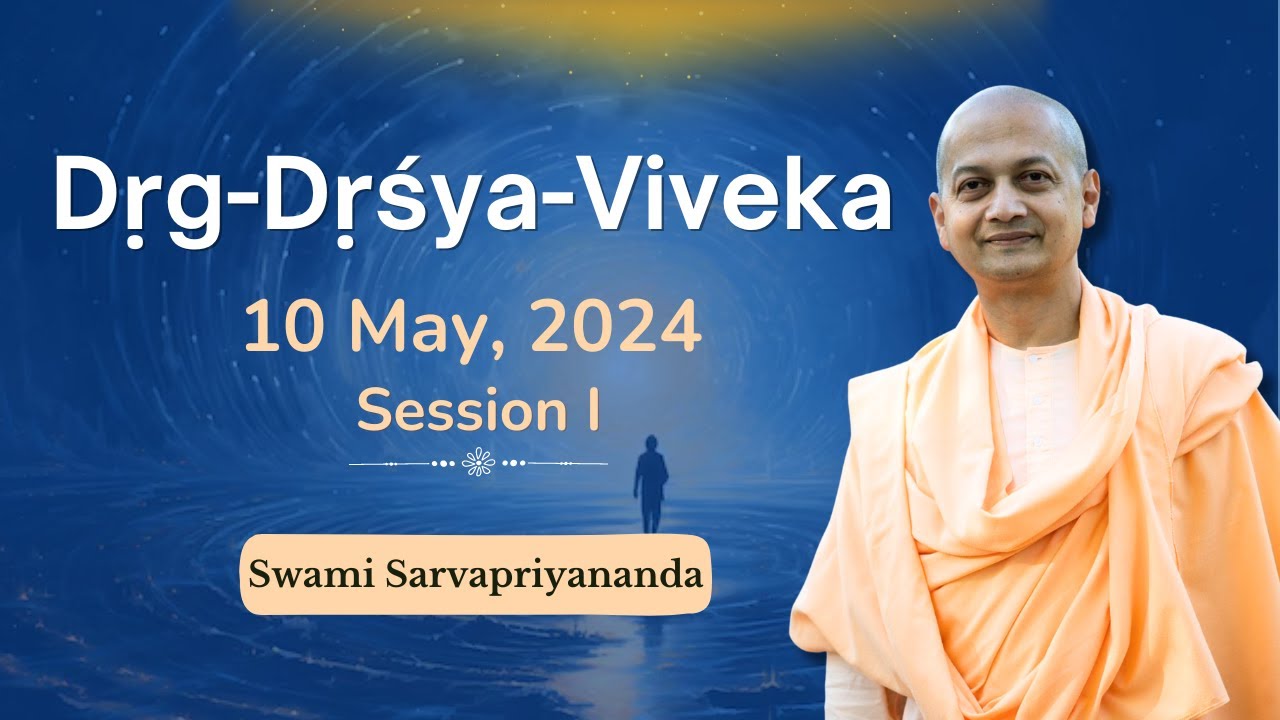 Dṛg-Dṛśya-Viveka

10 May, 2024

Session I

Swami Sarvapriyananda